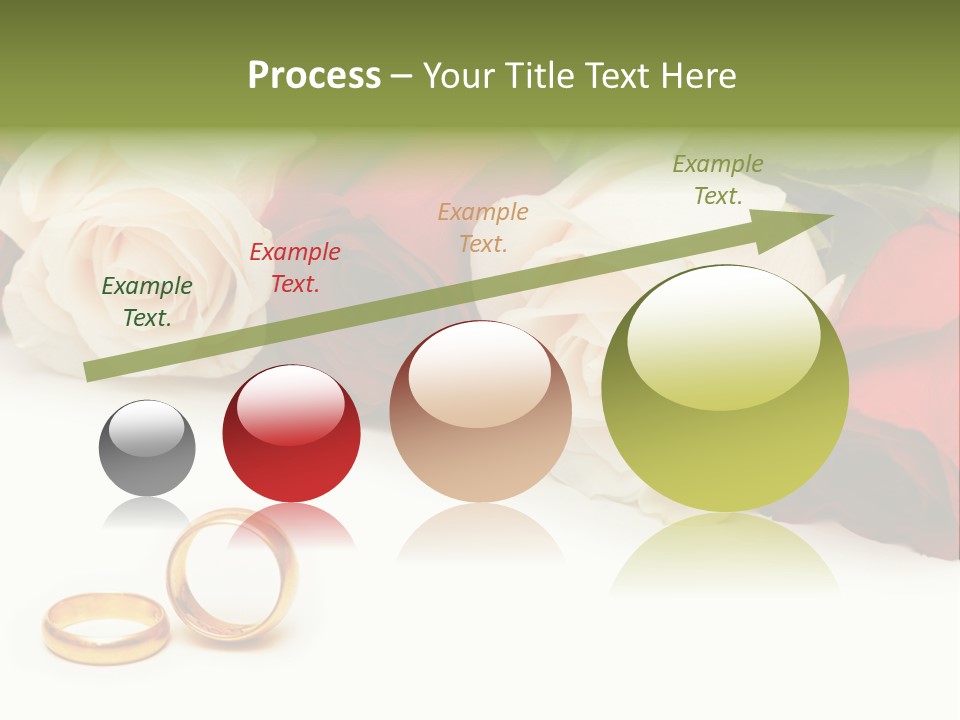 Process – Your Title Text Here

Example Text.

Example Text.

Example Text.

Example Text.